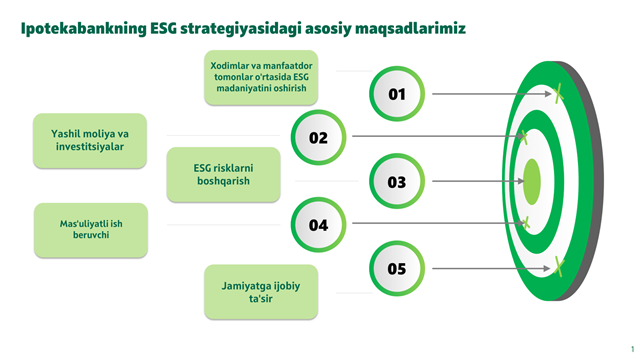 Ipotekabankning ESG strategiyasidagi asosiy maqsadlarimiz

Xodimlar va manfaatdor tomonlar o'rtasida ESG madaniyatini oshirish

01

Yashil moliya va investitsiyalar

02

ESG risklarni boshqarish

03

Mas'uliyatli ish beruvchi

04

Jamiyatga ijobiy ta'sir

05

1